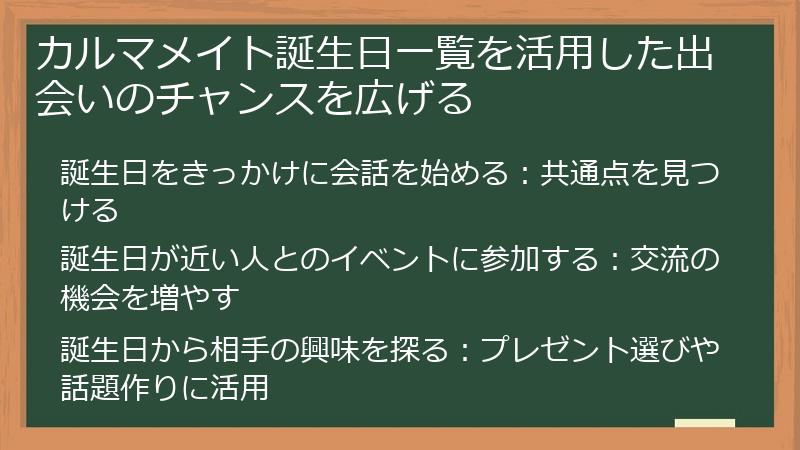 カルマメイト誕生日一覧を活用した出会いのチャンスを広げる

誕生日をきっかけに会話を始める：共通点を見つける

誕生日が近い人とのイベントに参加する：交流の機会を増やす

誕生日から相手の興味を探る：プレゼント選びや話題作りに活用